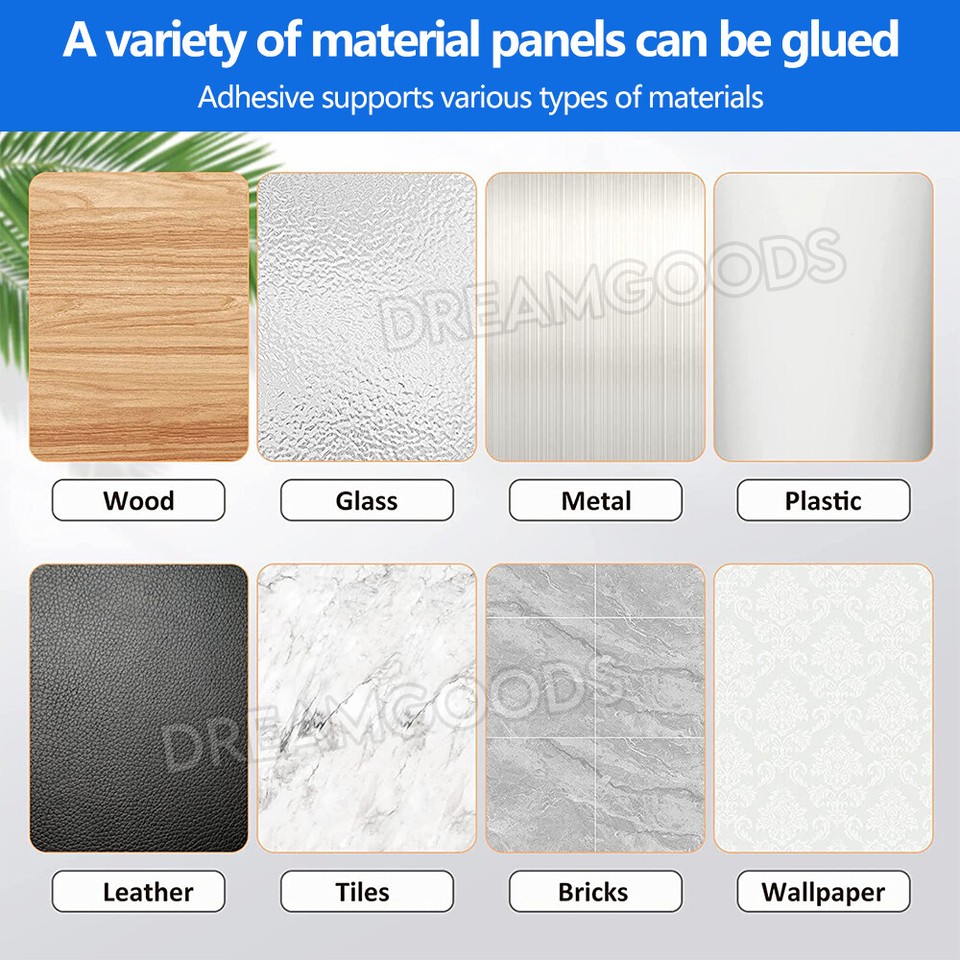 A variety of material panels can be glued

Adhesive supports various types of materials

DREAMGOODS

Wood

Glass

Metal

Plastic

DREAMGOODS

Leather

Tiles

Bricks

Wallpaper